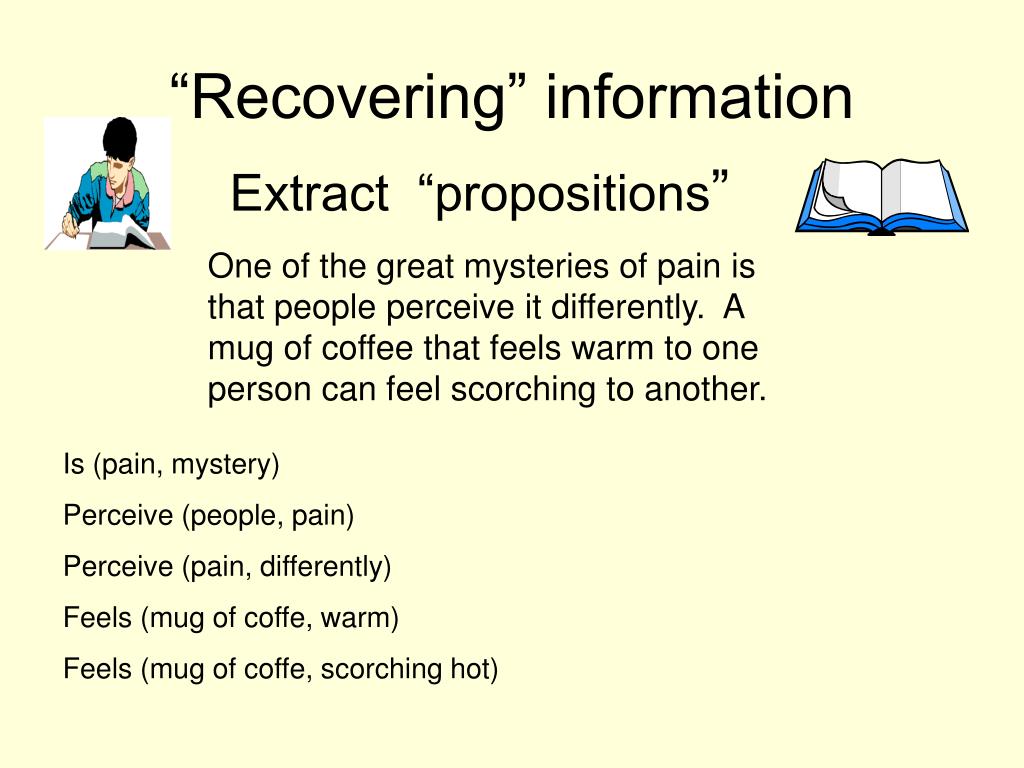 “Recovering” information

Extract “propositions”

One of the great mysteries of pain is that people perceive it differently. A mug of coffee that feels warm to one person can feel scorching to another.

Is (pain, mystery)

Perceive (people, pain)

Perceive (pain, differently)

Feels (mug of coffe, warm)

Feels (mug of coffe, scorching hot)